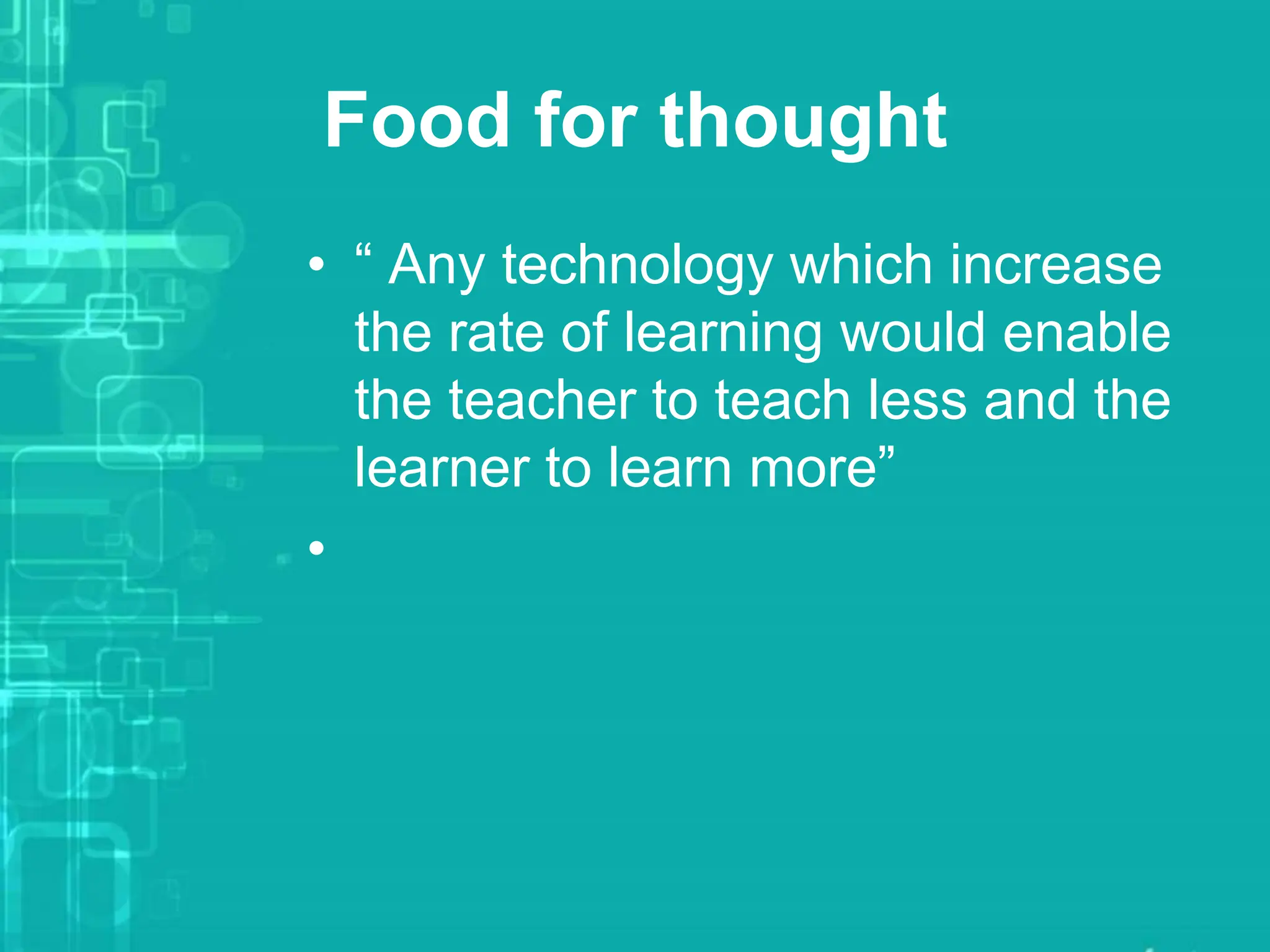 Food for thought

• “ Any technology which increase the rate of learning would enable the teacher to teach less and the learner to learn more”

•